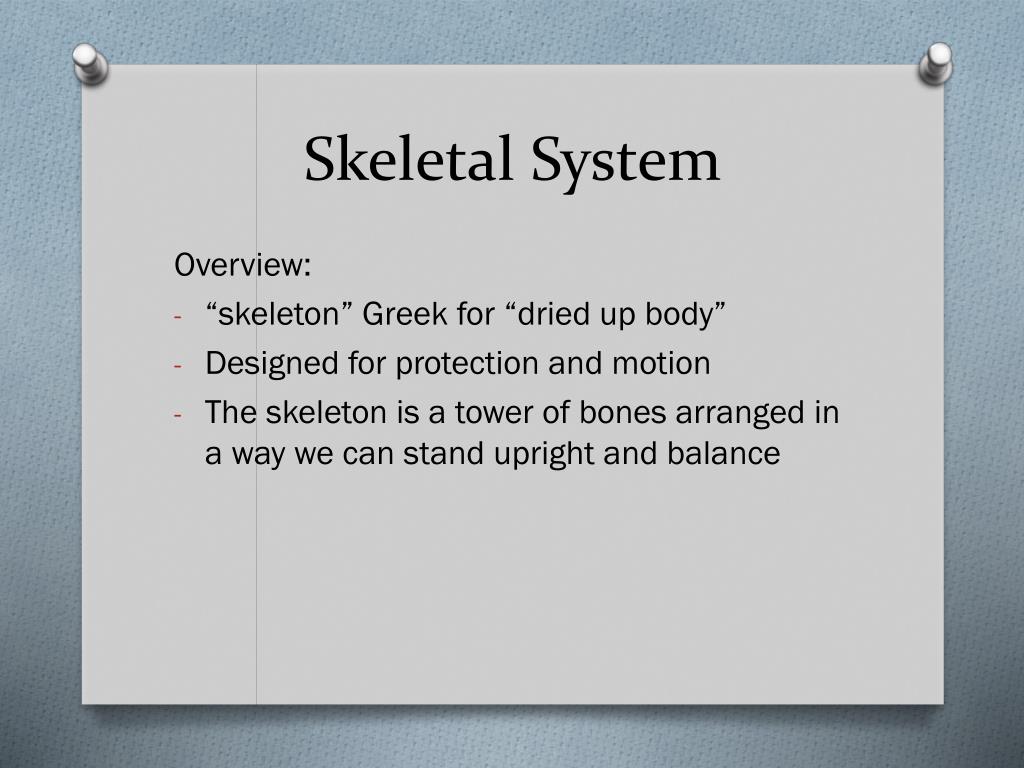 Skeletal System

Overview:
- “skeleton” Greek for “dried up body”
- Designed for protection and motion
- The skeleton is a tower of bones arranged in a way we can stand upright and balance